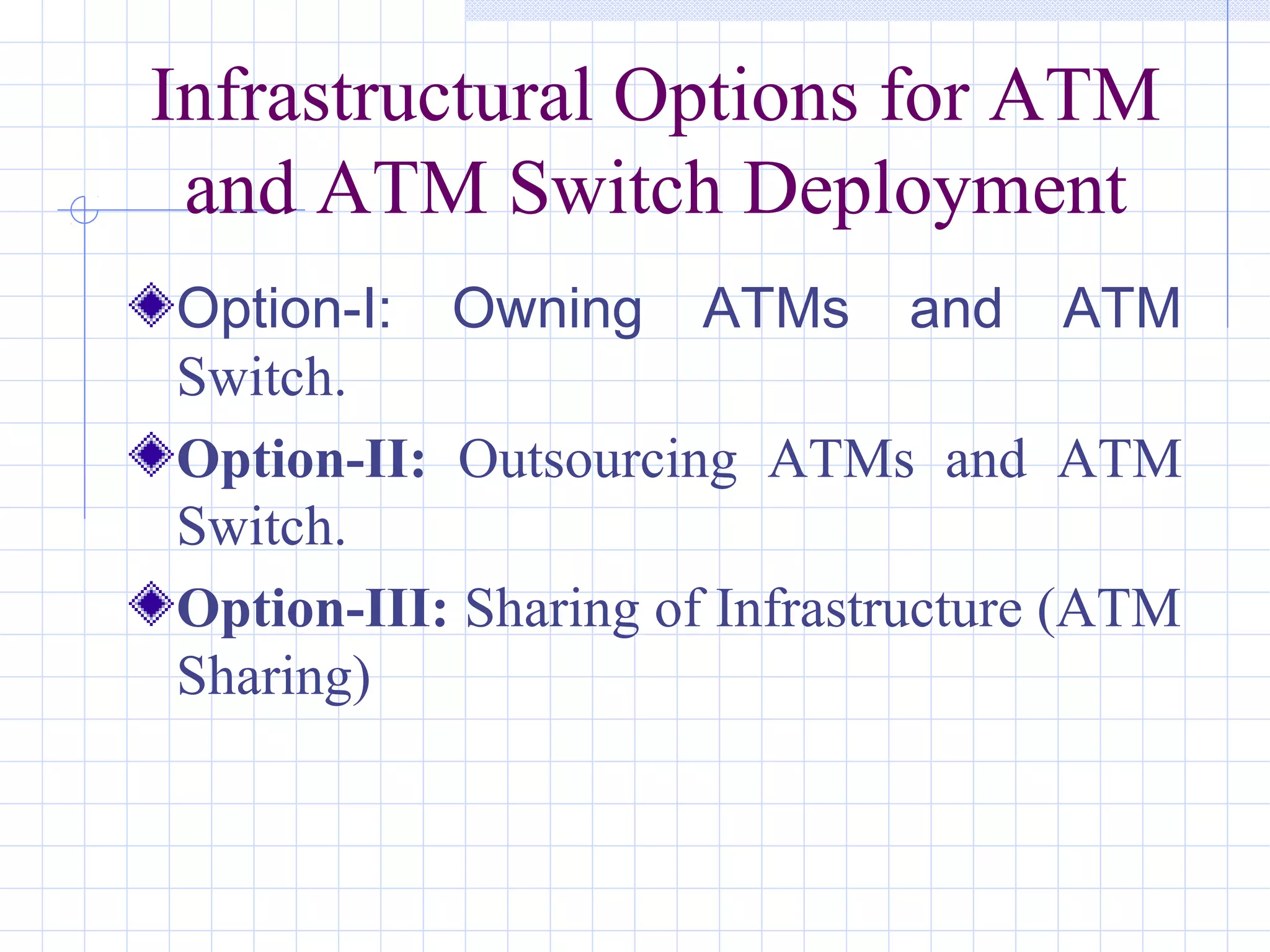 Infrastructural Options for ATM and ATM Switch Deployment

Option-I: Owning ATMs and ATM Switch.

Option-II: Outsourcing ATMs and ATM Switch.

Option-III: Sharing of Infrastructure (ATM Sharing)